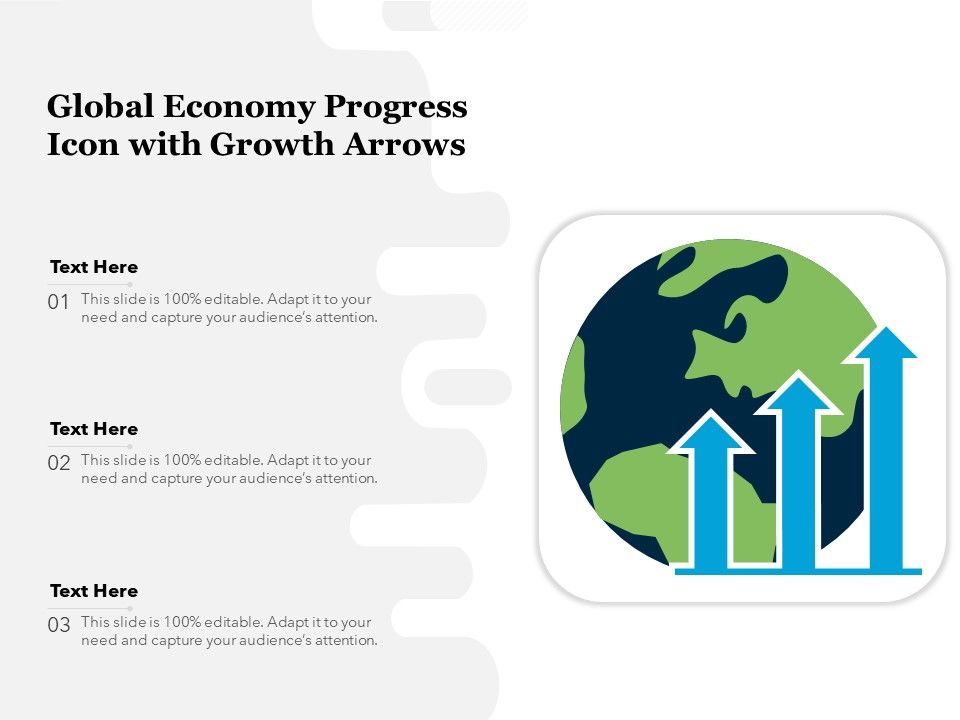 Global Economy Progress Icon with Growth Arrows

Text Here

01 This slide is 100% editable. Adapt it to your need and capture your audience's attention.

Text Here

02 This slide is 100% editable. Adapt it to your need and capture your audience's attention.

Text Here

03 This slide is 100% editable. Adapt it to your need and capture your audience's attention.